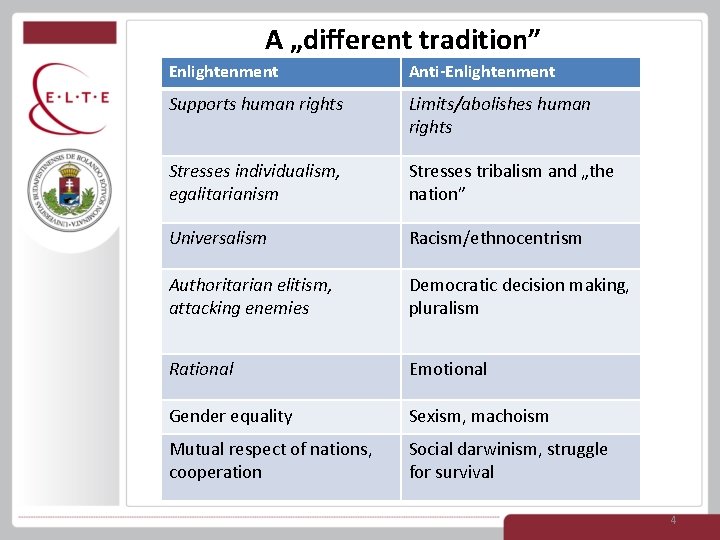 E·L·T·E

UNIVERSITAS BUDAPESTINENSIS DE ROLANDO EÖTVÖS NOMINATA

A „different tradition”

| Enlightenment | Anti-Enlightenment |
|---|---|
| Supports human rights | Limits/abolishes human rights |
| Stresses individualism, egalitarianism | Stresses tribalism and „the nation” |
| Universalism | Racism/ethnocentrism |
| Authoritarian elitism, attacking enemies | Democratic decision making, pluralism |
| Rational | Emotional |
| Gender equality | Sexism, machoism |
| Mutual respect of nations, cooperation | Social darwinism, struggle for survival |

4